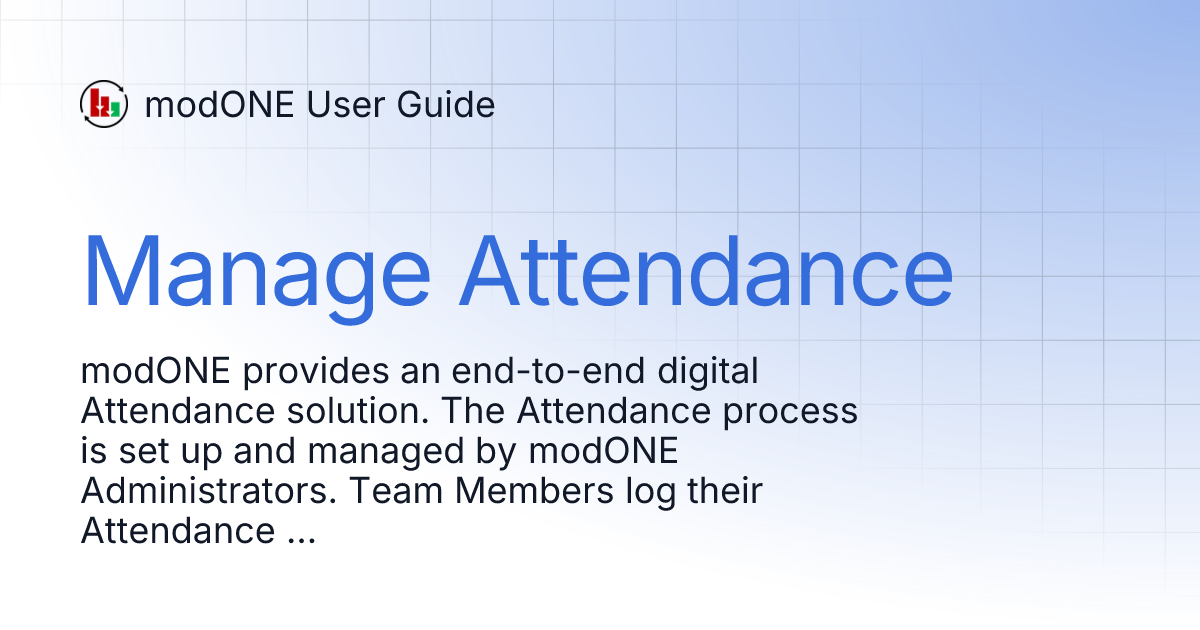 modONE User Guide

Manage Attendance

modONE provides an end-to-end digital Attendance solution. The Attendance process is set up and managed by modONE Administrators. Team Members log their Attendance ...